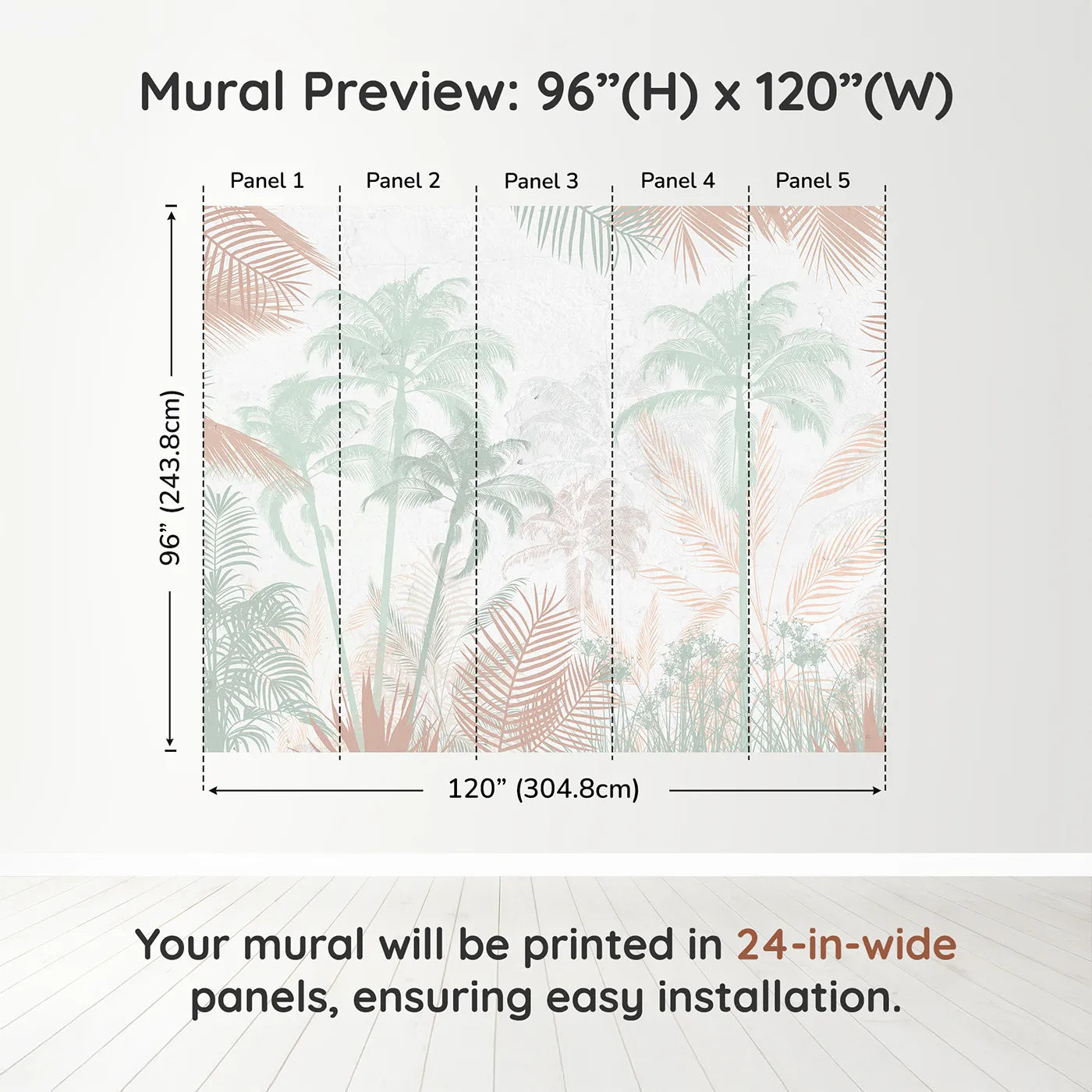 Mural Preview: 96”(H) x 120”(W)

Panel 1 Panel 2 Panel 3 Panel 4 Panel 5

96” (243.8cm)

120” (304.8cm)

Your mural will be printed in 24-in-wide panels, ensuring easy installation.